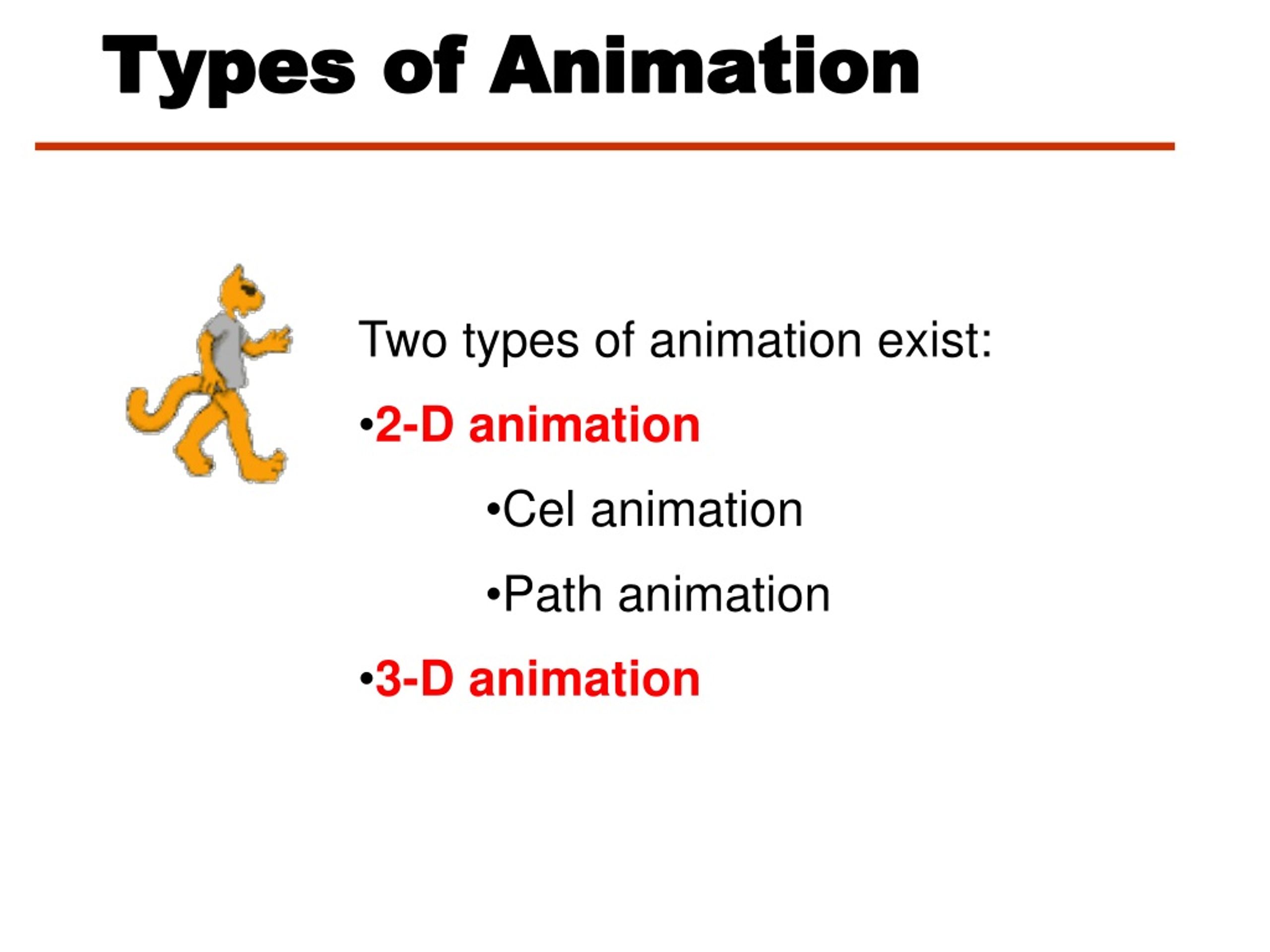 Types of Animation

Two types of animation exist:

•2-D animation

•Cel animation

•Path animation

•3-D animation